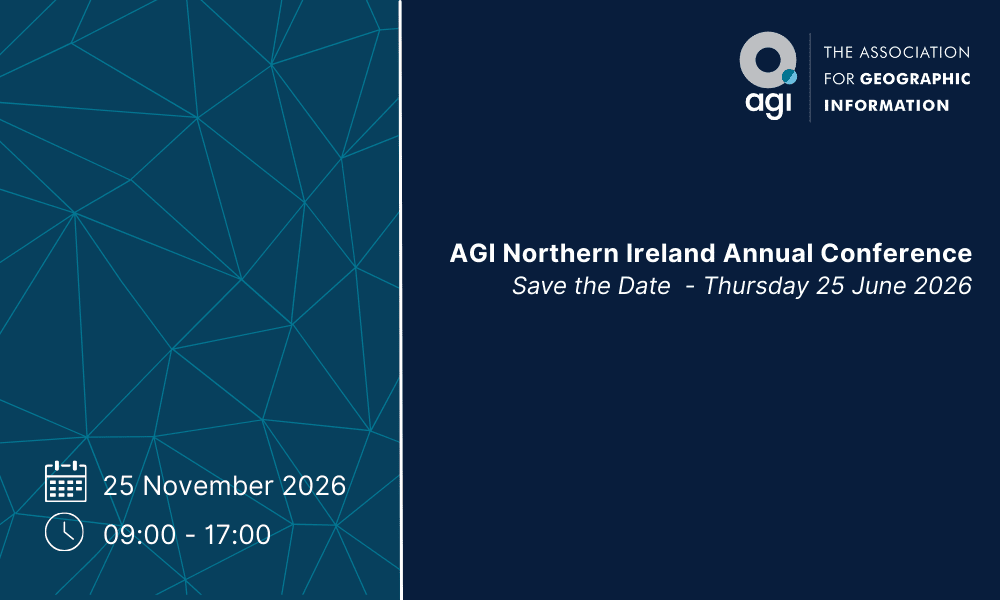 agi

THE ASSOCIATION FOR GEOGRAPHIC INFORMATION

AGI Northern Ireland Annual Conference

Save the Date - Thursday 25 June 2026

25 November 2026

09:00 - 17:00